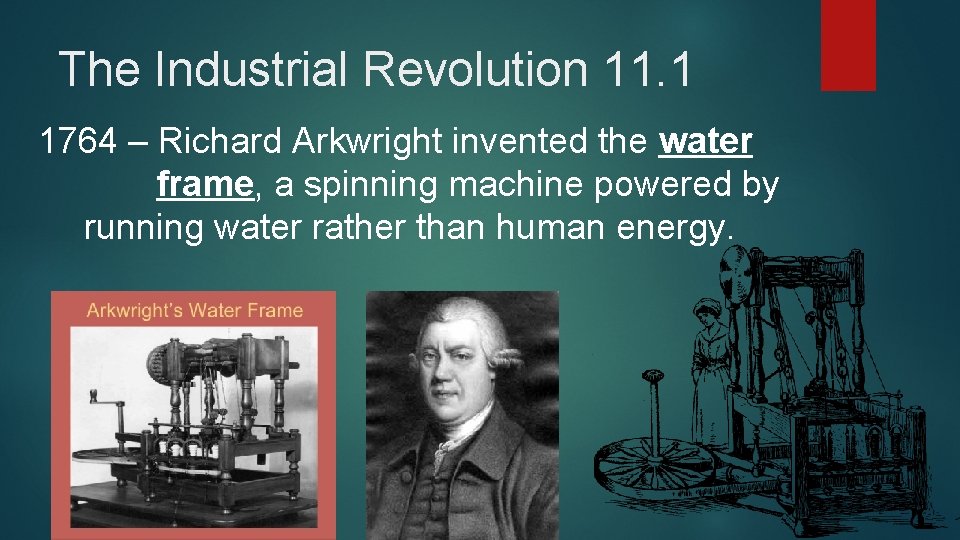 The Industrial Revolution 11.1

1764 – Richard Arkwright invented the water frame, a spinning machine powered by running water rather than human energy.

Arkwright's Water Frame